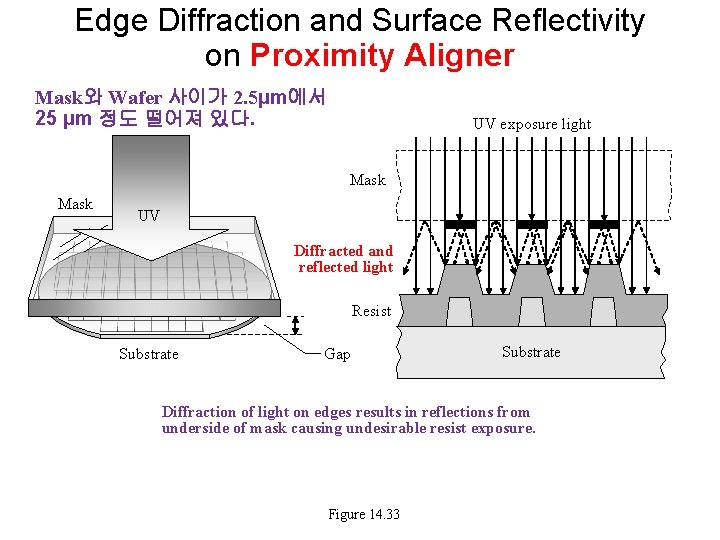 Edge Diffraction and Surface Reflectivity on Proximity Aligner

Mask와 Wafer 사이가 2.5μm에서 25 μm 정도 떨어져 있다.

Mask

UV

Substrate

Gap

UV exposure light

Mask

Diffracted and reflected light

Resist

Substrate

Diffraction of light on edges results in reflections from underside of mask causing undesirable resist exposure.

Figure 14.33